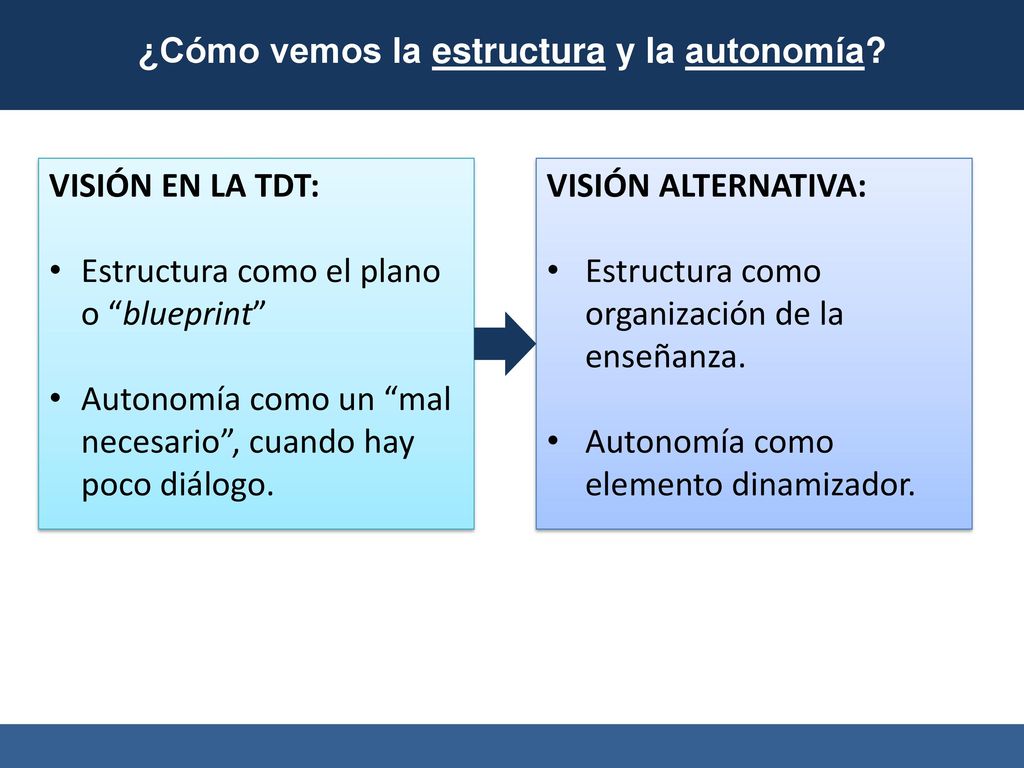 ¿Cómo vemos la estructura y la autonomía?

VISIÓN EN LA TDT:

• Estructura como el plano o “blueprint”

• Autonomía como un “mal necesario”, cuando hay poco diálogo.

VISIÓN ALTERNATIVA:

• Estructura como organización de la enseñanza.

• Autonomía como elemento dinamizador.